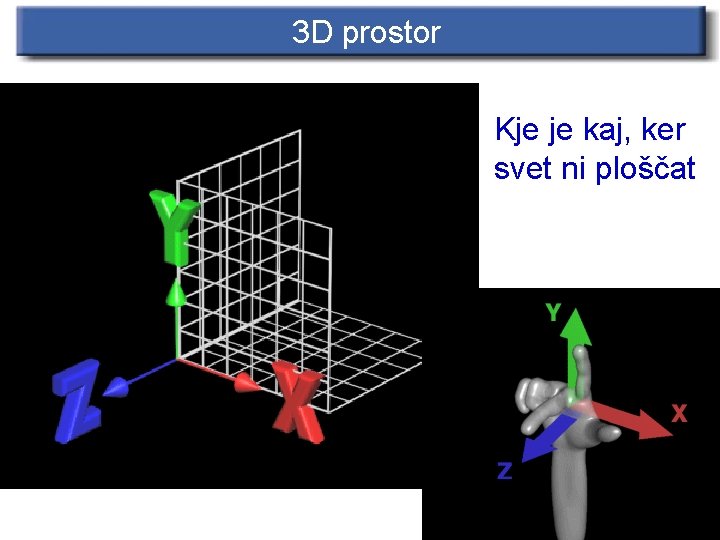 3D prostor

Kje je kaj, ker svet ni ploščat

Y
Z
X

Y
X
Z